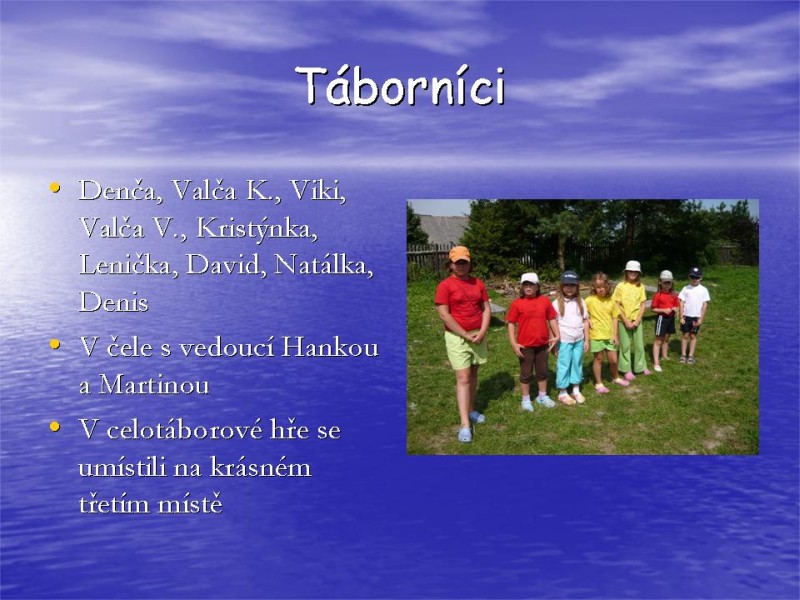 Táborníci

• Denča, Valča K., Viki, Valča V., Kristýnka, Lenička, David, Natálka, Denis
• V čele s vedoucí Hankou a Martinou
• V celotáborové hře se umístili na krásném třetím místě